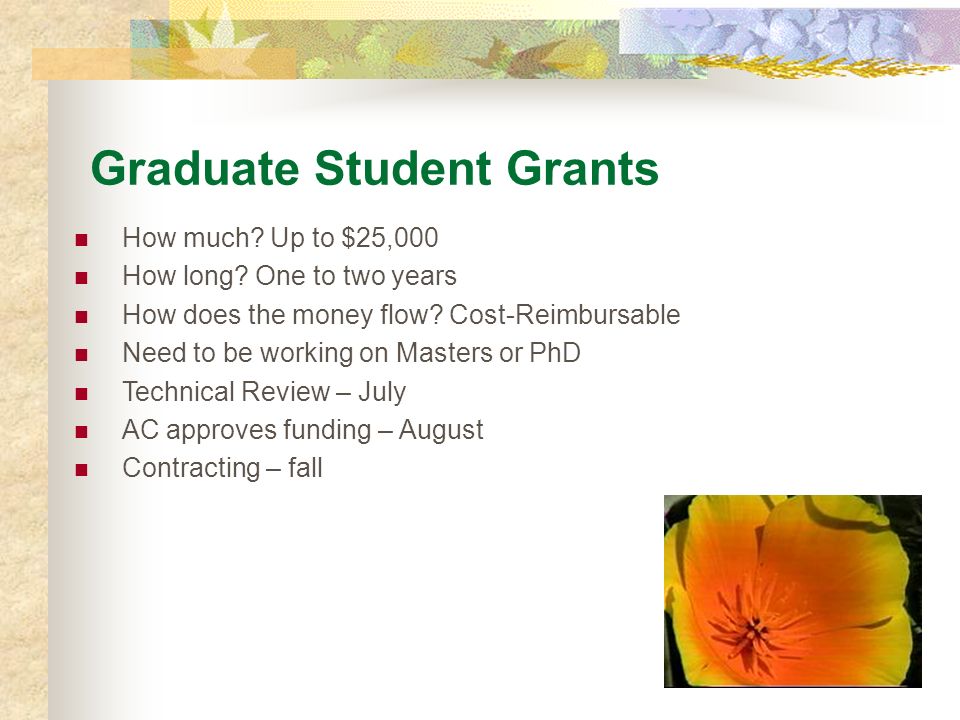 Graduate Student Grants

- How much? Up to \$25,000
- How long? One to two years
- How does the money flow? Cost-Reimbursable
- Need to be working on Masters or PhD
- Technical Review – July
- AC approves funding – August
- Contracting – fall